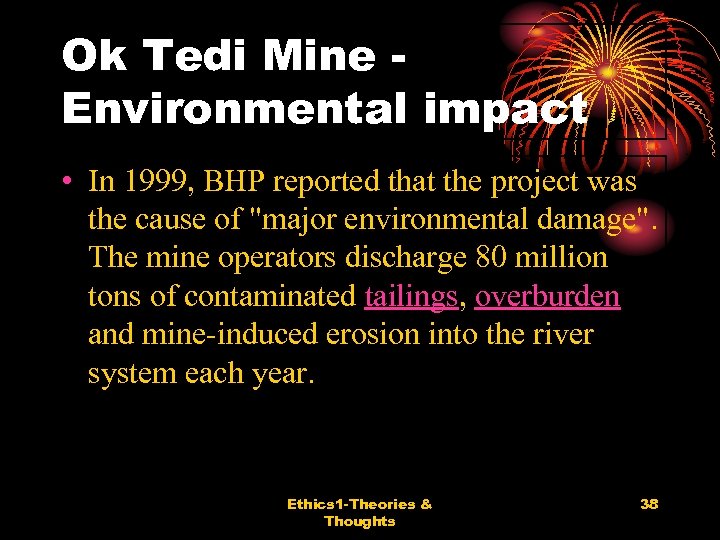 Ok Tedi Mine - Environmental impact

• In 1999, BHP reported that the project was the cause of "major environmental damage". The mine operators discharge 80 million tons of contaminated tailings, overburden and mine-induced erosion into the river system each year.

Ethics1-Theories & Thoughts

38